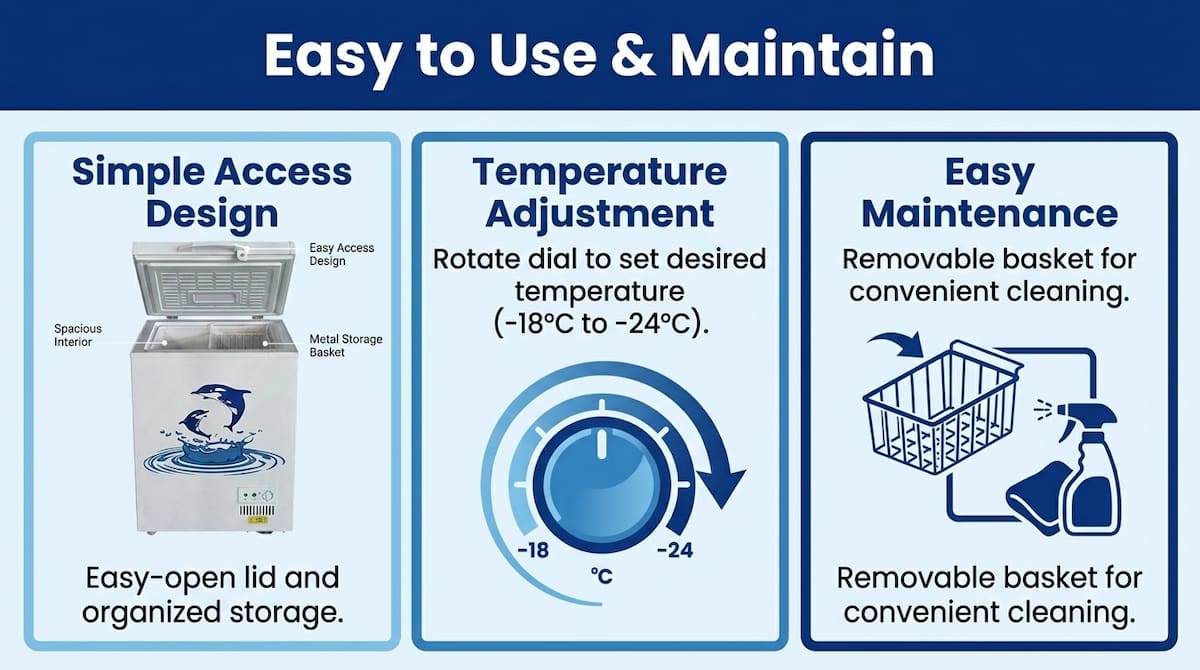 Easy to Use & Maintain

Simple Access Design

Easy Access Design

Spacious Interior

Metal Storage Basket

Easy-open lid and organized storage.

Temperature Adjustment

Rotate dial to set desired temperature (-18°C to -24°C).

-18

°C

-24

Easy Maintenance

Removable basket for convenient cleaning.

Removable basket for convenient cleaning.